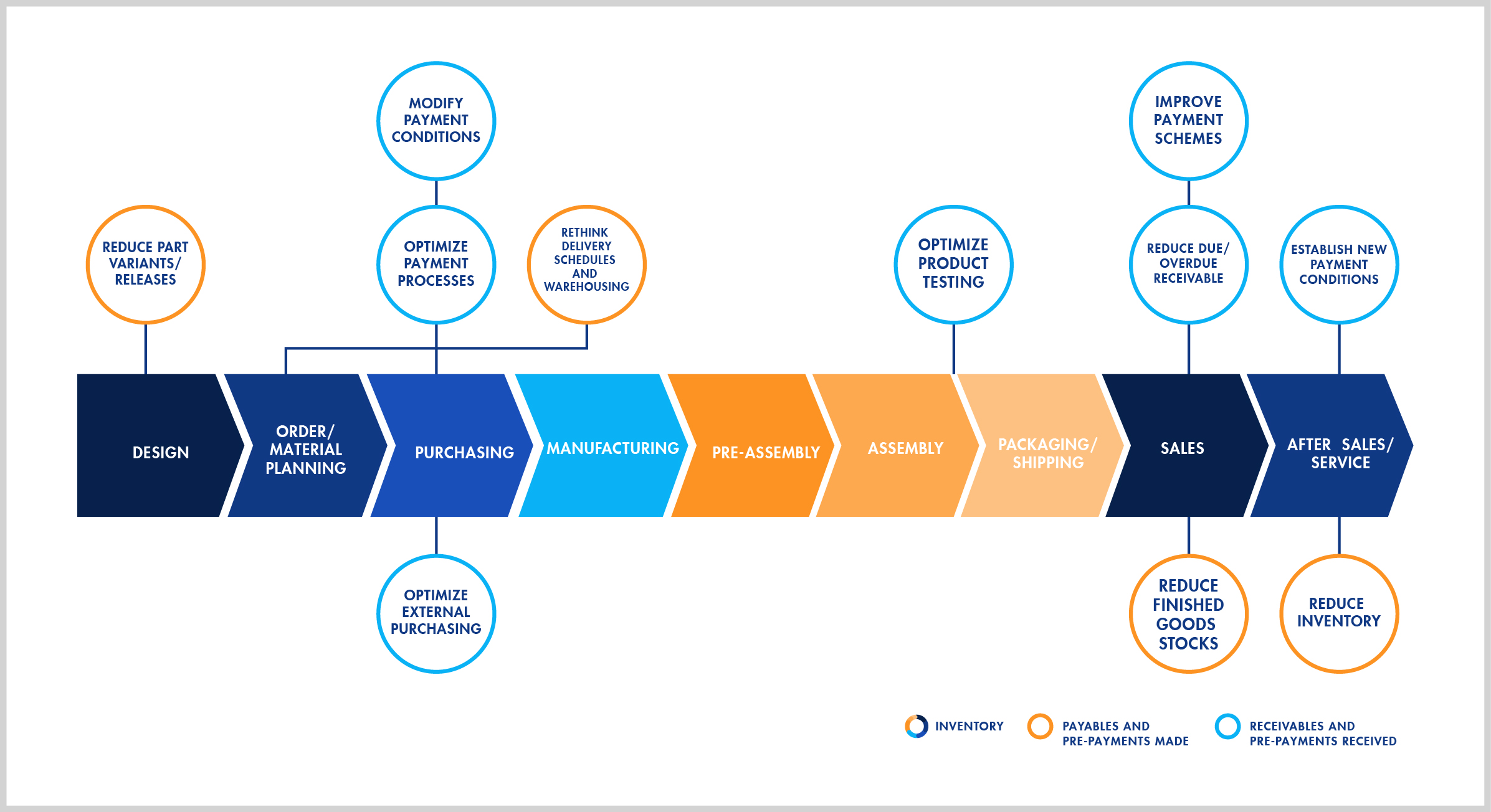 MODIFY PAYMENT CONDITIONS

IMPROVE PAYMENT SCHEMES

REDUCE PART VARIANTS/ RELEASES

OPTIMIZE PAYMENT PROCESSES

RETHINK DELIVERY SCHEDULES AND WAREHOUSING

OPTIMIZE PRODUCT TESTING

REDUCE DUE/ OVERDUE RECEIVABLE

ESTABLISH NEW PAYMENT CONDITIONS

DESIGN

ORDER/ MATERIAL PLANNING

PURCHASING

MANUFACTURING

PRE-ASSEMBLY

ASSEMBLY

PACKAGING/ SHIPPING

SALES

AFTER SALES/ SERVICE

OPTIMIZE EXTERNAL PURCHASING

REDUCE FINISHED GOODS STOCKS

REDUCE INVENTORY

INVENTORY

PAYABLES AND PRE-PAYMENTS MADE

RECEIVABLES AND PRE-PAYMENTS RECEIVED